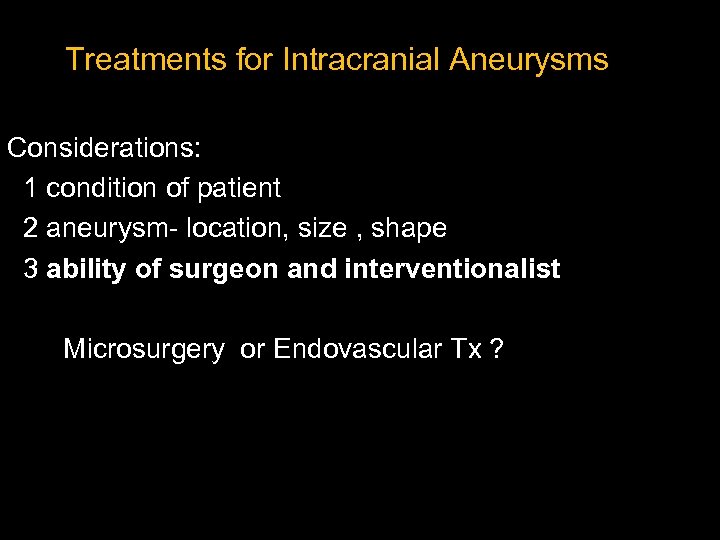 Treatments for Intracranial Aneurysms

Considerations:
1 condition of patient
2 aneurysm- location, size , shape
3 ability of surgeon and interventionalist

Microsurgery or Endovascular Tx ?